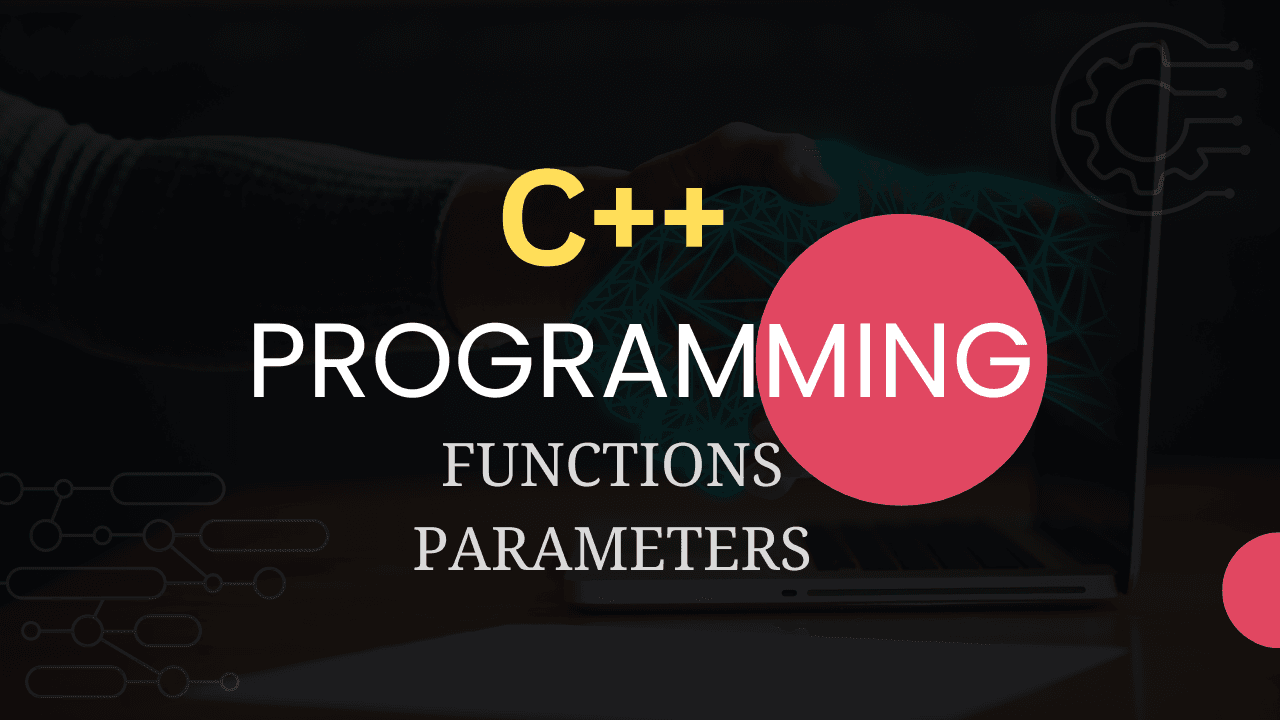 C++
PROGRAMMING
FUNCTIONS
PARAMETERS